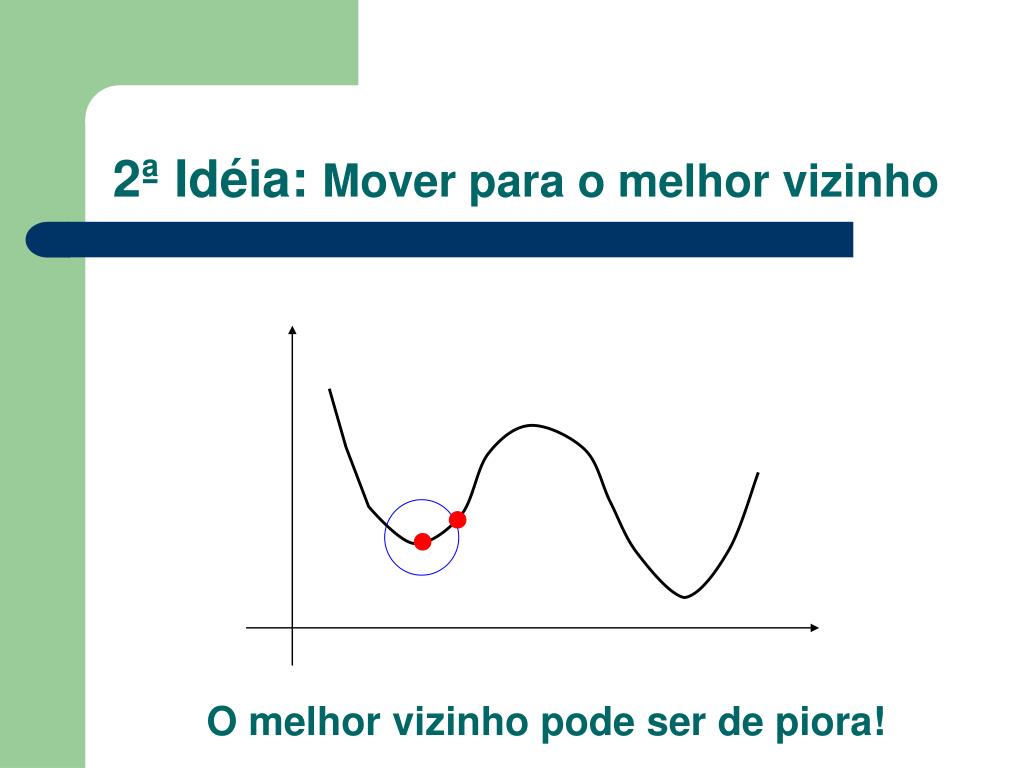 2ª Idéia: Mover para o melhor vizinho

O melhor vizinho pode ser de piora!